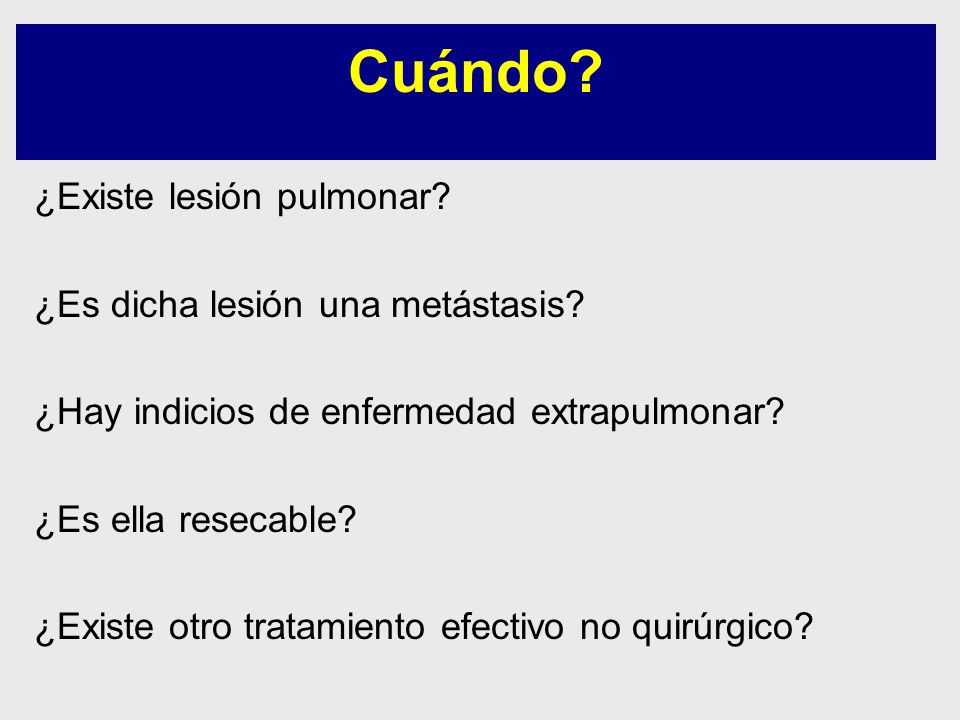 Cuándo?

¿Existe lesión pulmonar?

¿Es dicha lesión una metástasis?

¿Hay indicios de enfermedad extrapulmonar?

¿Es ella resecable?

¿Existe otro tratamiento efectivo no quirúrgico?